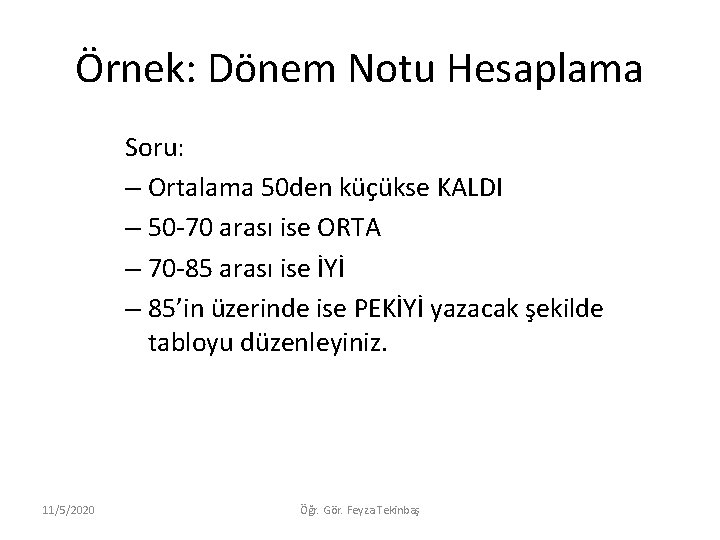 Örnek: Dönem Notu Hesaplama

Soru:

– Ortalama 50den küçükse KALDI

– 50-70 arası ise ORTA

– 70-85 arası ise İYİ

– 85’in üzerinde ise PEKİYİ yazacak şekilde tabloyu düzenleyiniz.

11/5/2020

Öğr. Gör. Feyza Tekinbaş